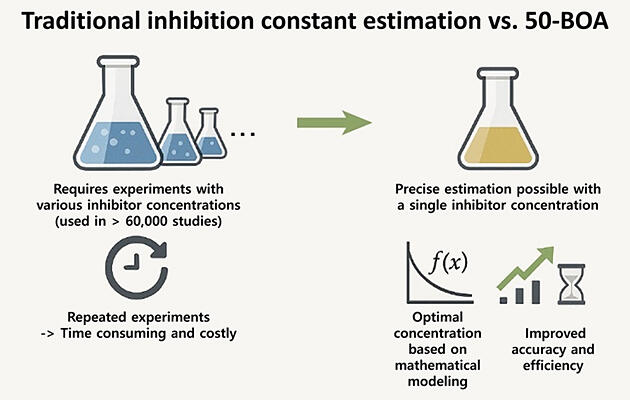 Traditional inhibition constant estimation vs. 50-BOA

...

Requires experiments with various inhibitor concentrations (used in > 60,000 studies)

Repeated experiments -> Time consuming and costly

Precise estimation possible with a single inhibitor concentration

$f(x)$

Optimal concentration based on mathematical modeling

Improved accuracy and efficiency